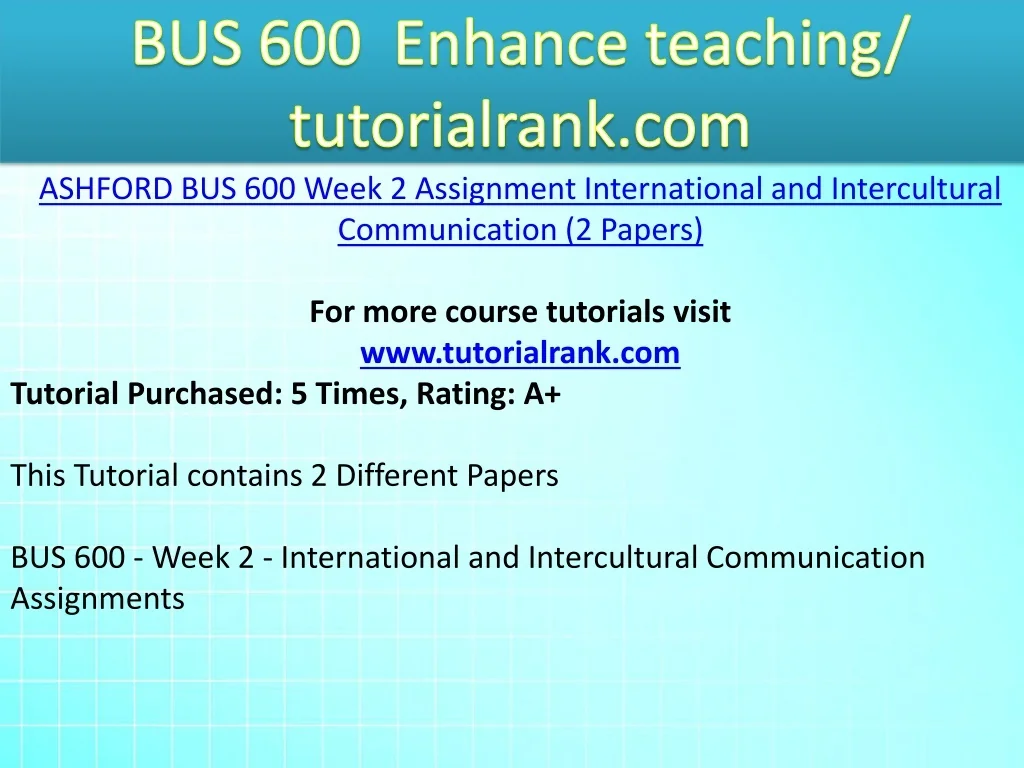 BUS 600 Enhance teaching/ tutorialrank.com

ASHFORD BUS 600 Week 2 Assignment International and Intercultural Communication (2 Papers)

For more course tutorials visit
www.tutorialrank.com
Tutorial Purchased: 5 Times, Rating: A+

This Tutorial contains 2 Different Papers

BUS 600 - Week 2 - International and Intercultural Communication Assignments